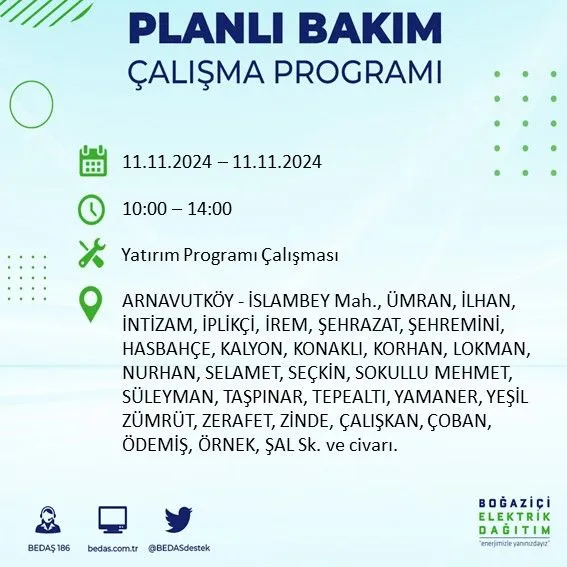 PLANLI BAKIM
ÇALIŞMA PROGRAMI

11.11.2024 – 11.11.2024

10:00 – 14:00

Yatırım Programı Çalışması

ARNAVUTKÖY - İSLAMBEY Mah., ÜMRAN, İLHAN, İNTİZAM, İPLİKÇİ, İREM, ŞEHRAZAT, ŞEHREMİNİ, HASBAHÇE, KALYON, KONAKLI, KORHAN, LOKMAN, NURHAN, SELAMET, SEÇKİN, SOKULLU MEHMET, SÜLEYMAN, TAŞPINAR, TEPEALTI, YAMANER, YEŞİL ZÜMRÜT, ZERAFET, ZİNDE, ÇALIŞKAN, ÇOBAN, ÖDEMİŞ, ÖRNEK, ŞAL Sk. ve civarı.

BEDAŞ 186

bedas.com.tr

@BEDASdestek

BOĞAZİÇİ
ELEKTRİK
DAĞITIM
"enerjimizle yanınızdayız"